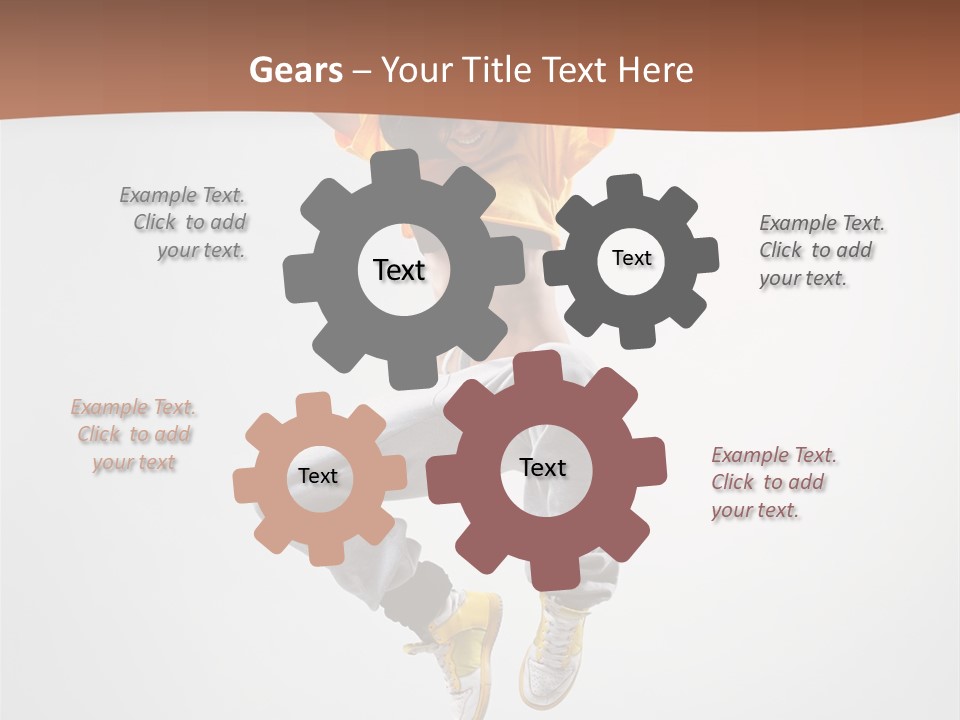 Gears – Your Title Text Here

Example Text. Click to add your text.

Text

Text

Example Text. Click to add your text.

Example Text. Click to add your text

Text

Text

Example Text. Click to add your text.